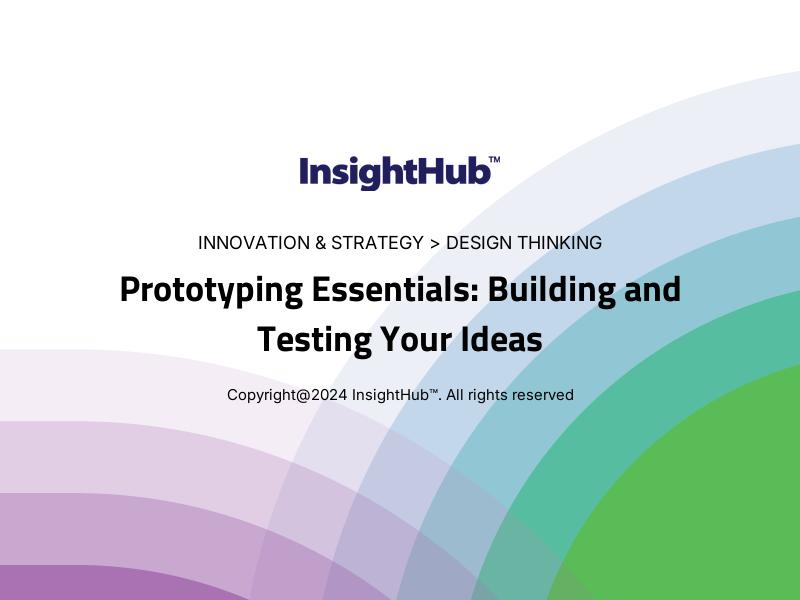 InsightHub™

INNOVATION & STRATEGY > DESIGN THINKING

Prototyping Essentials: Building and Testing Your Ideas

Copyright@2024 InsightHub™. All rights reserved